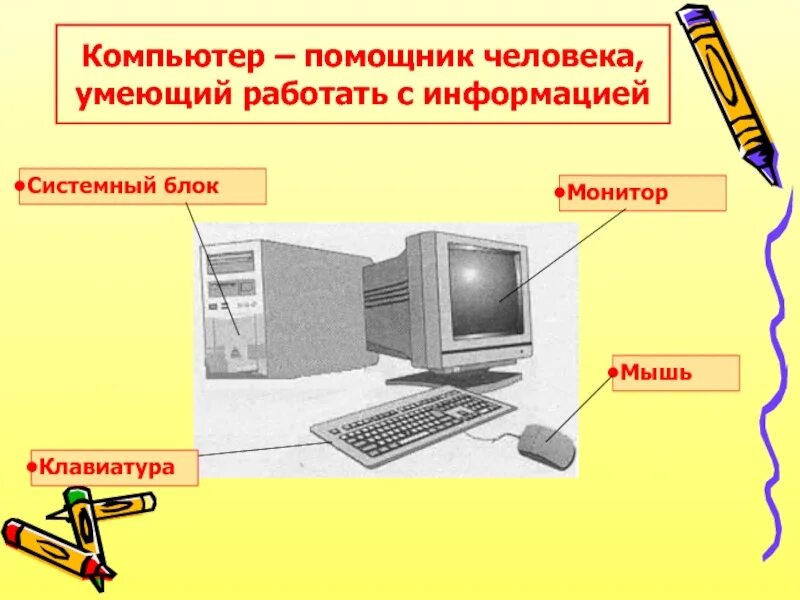 Компьютер – помощник человека, умеющий работать с информацией

•Системный блок

•Монитор

•Мышь

•Клавиатура